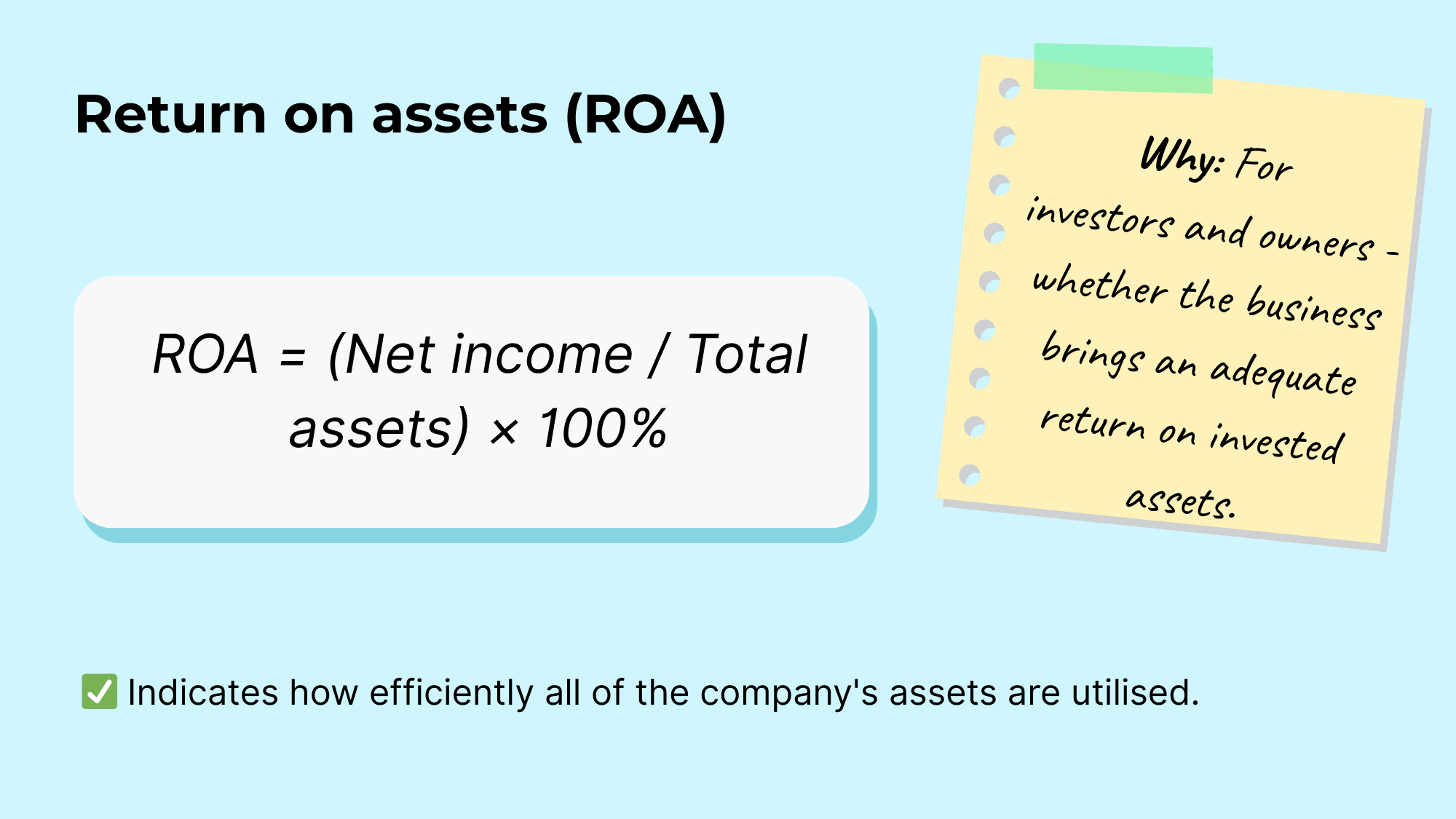 Return on assets (ROA)

ROA = (Net income / Total assets) × 100%

Why: For investors and owners - whether the business brings an adequate return on invested assets.

✅ Indicates how efficiently all of the company's assets are utilised.